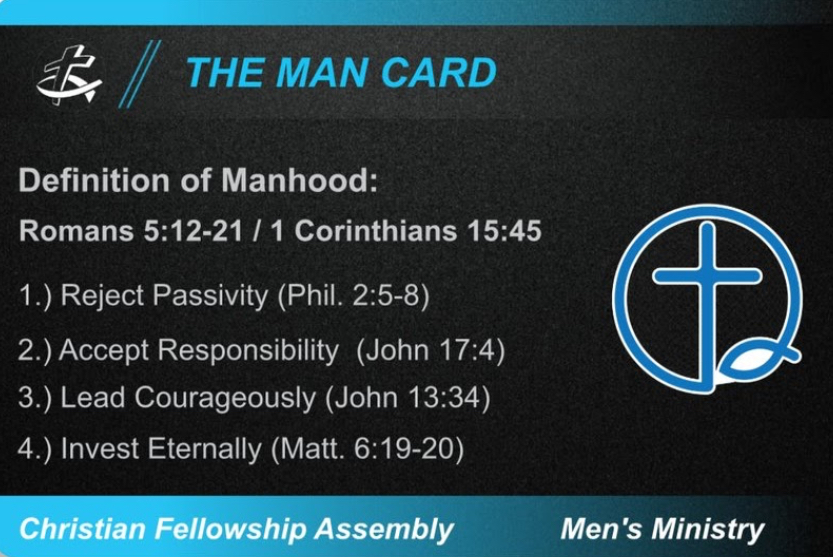 THE MAN CARD

Definition of Manhood:

Romans 5:12-21 / 1 Corinthians 15:45

1.) Reject Passivity (Phil. 2:5-8)

2.) Accept Responsibility (John 17:4)

3.) Lead Courageously (John 13:34)

4.) Invest Eternally (Matt. 6:19-20)

Christian Fellowship Assembly

Men's Ministry